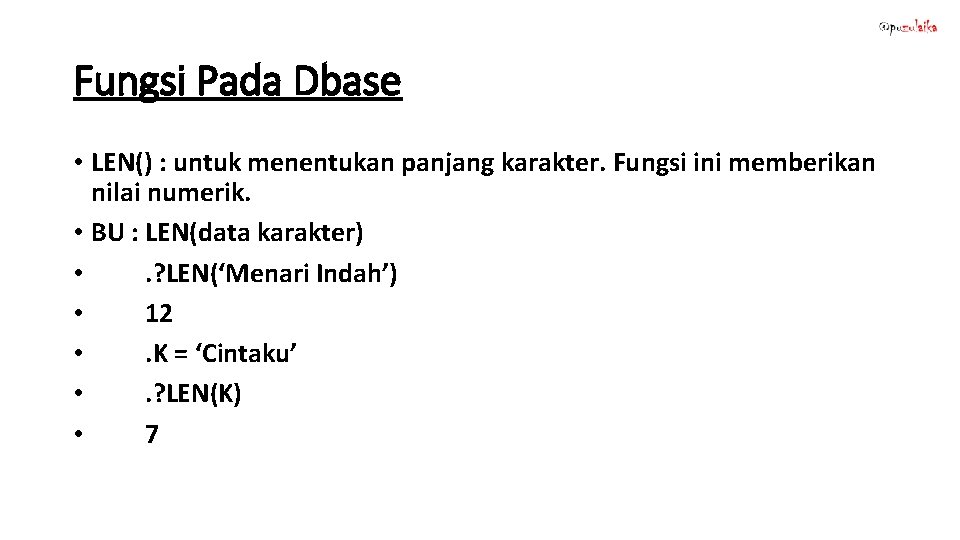 @puzulaika

Fungsi Pada Dbase

• LEN() : untuk menentukan panjang karakter. Fungsi ini memberikan nilai numerik.
• BU : LEN(data karakter)
• . ?LEN(‘Menari Indah’)
• 12
• . K = ‘Cintaku’
• . ?LEN(K)
• 7